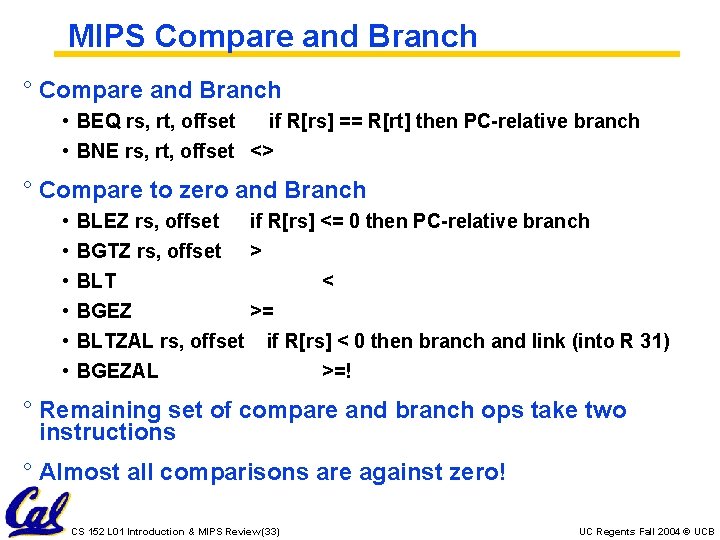 MIPS Compare and Branch

° Compare and Branch

• BEQ rs, rt, offset if R[rs] == R[rt] then PC-relative branch

• BNE rs, rt, offset <>

° Compare to zero and Branch

• BLEZ rs, offset if R[rs] <= 0 then PC-relative branch

• BGTZ rs, offset >

• BLT <

• BGEZ >=

• BLTZAL rs, offset if R[rs] < 0 then branch and link (into R 31)

• BGEZAL >=!

° Remaining set of compare and branch ops take two instructions

° Almost all comparisons are against zero!

Cal

CS 152 L01 Introduction & MIPS Review(33)

UC Regents Fall 2004 © UCB